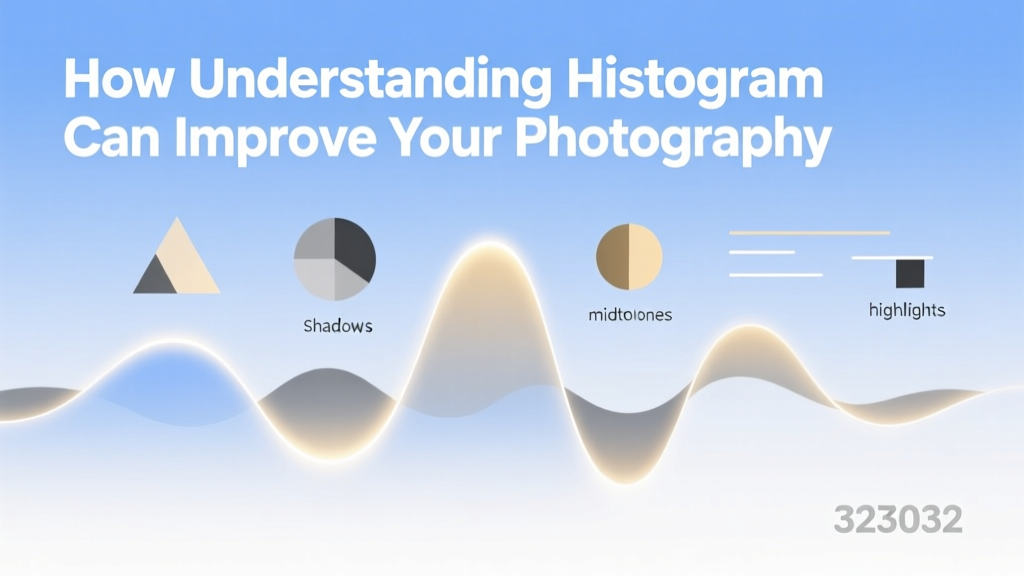 How Understanding Histogram Can Improve Your Photography

Shadows

midtolones

highlights

323032